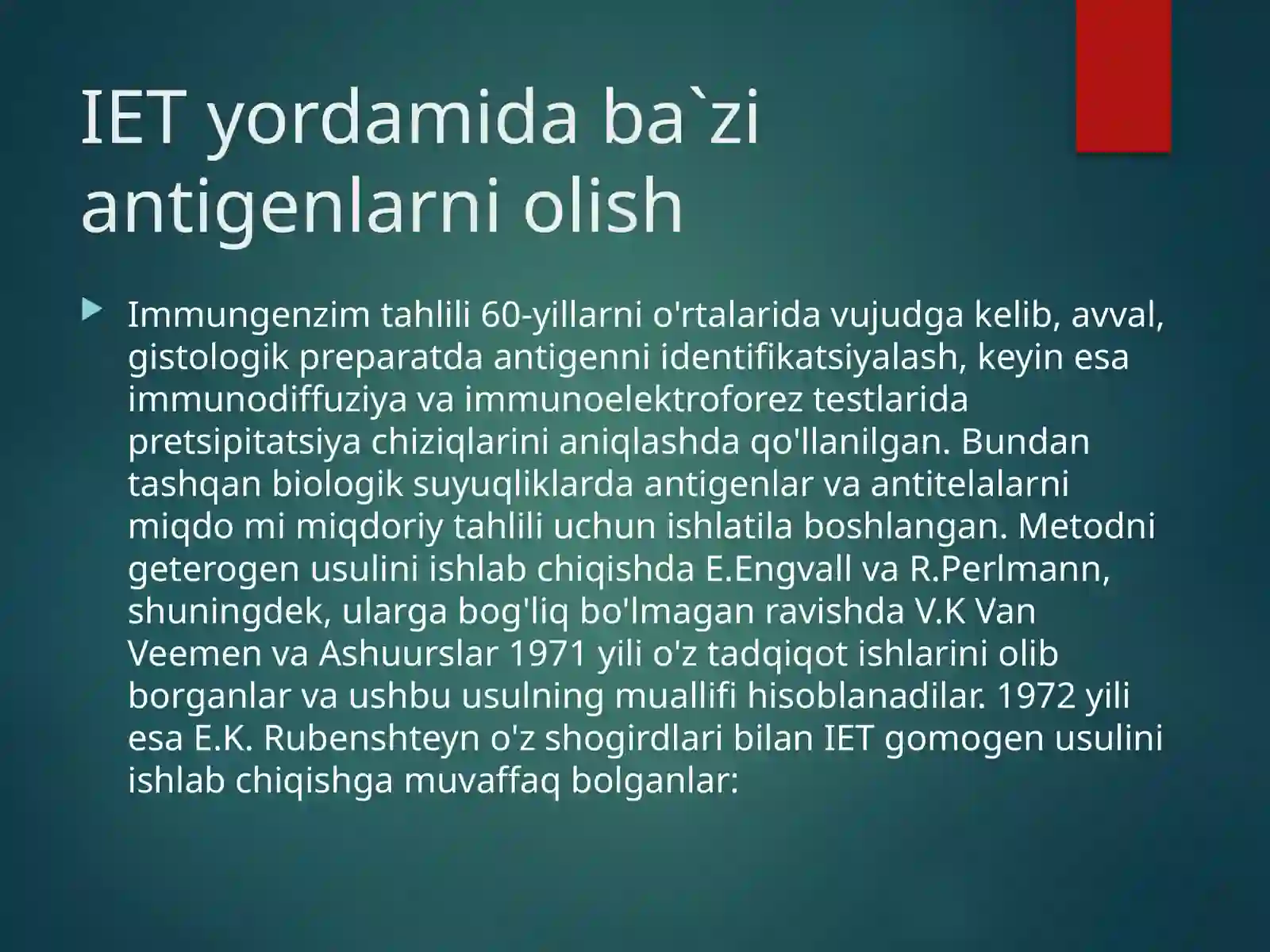 IET yordamida ba`zi antigenlarni olish

Immungenzim tahlili 60-yillarni o'rtalarida vujudga kelib, avval, gistologik preparatda antigenni identifikatsiyalash, keyin esa immunodiffuziya va immunoelektroforez testlarida pretsipitatsiya chiziqlarini aniqlashda qo'llanilgan. Bundan tashqan biologik suyuqliklarda antigenlar va antitelalarni miqdo mi miqdoriy tahlili uchun ishlatila boshlangan. Metodni geterogen usulini ishlab chiqishda E.Engvall va R.Perlmann, shuningdek, ularga bog'liq bo'lmagan ravishda V.K Van Veemen va Ashuurslar 1971 yili o'z tadqiqot ishlarini olib borganlar va ushbu usulning muallifi hisoblanadilar. 1972 yili esa E.K. Rubenshteyn o'z shogirdlari bilan IET gomogen usulini ishlab chiqishga muvaffaq bolganlar: